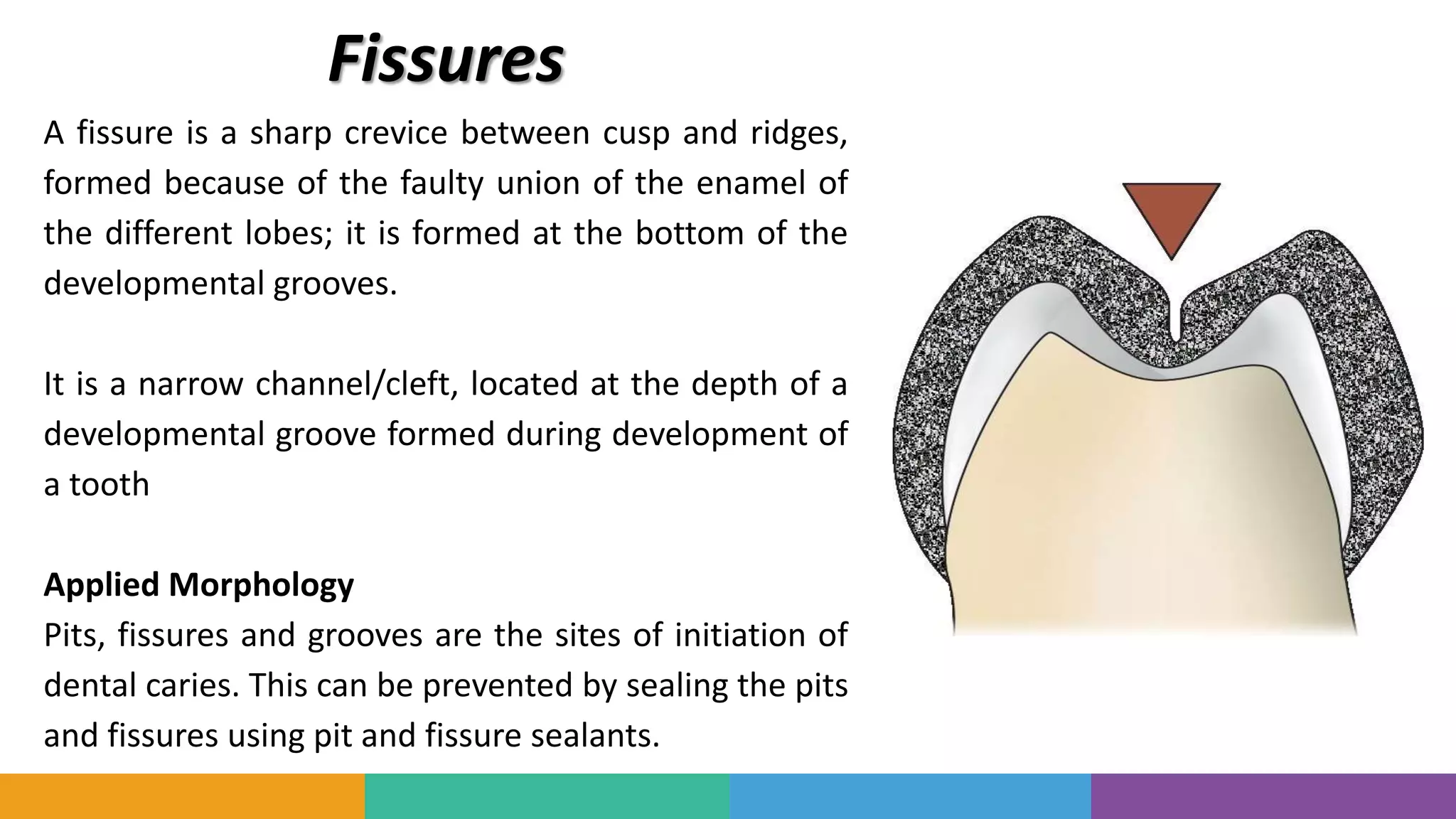 Fissures

A fissure is a sharp crevice between cusp and ridges, formed because of the faulty union of the enamel of the different lobes; it is formed at the bottom of the developmental grooves.

It is a narrow channel/cleft, located at the depth of a developmental groove formed during development of a tooth

Applied Morphology
Pits, fissures and grooves are the sites of initiation of dental caries. This can be prevented by sealing the pits and fissures using pit and fissure sealants.